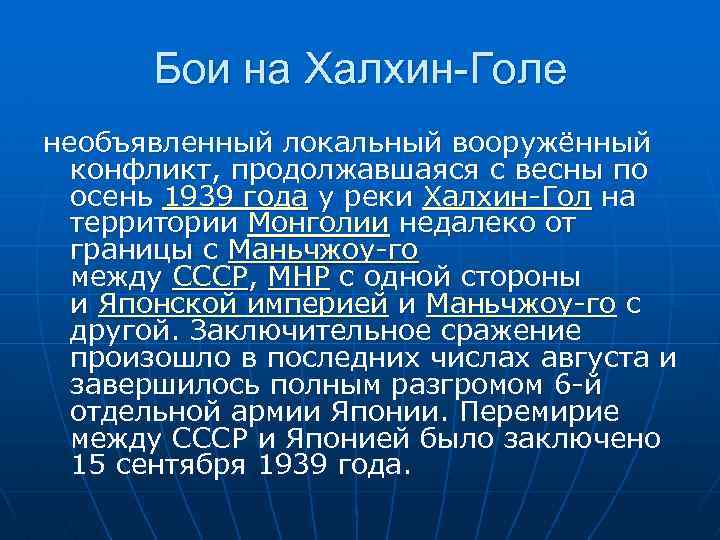 Бои на Халхин-Голе

необъявленный локальный вооружённый конфликт, продолжавшаяся с весны по осень 1939 года у реки Халхин-Гол на территории Монголии недалеко от границы с Маньчжоу-го между СССР, МНР с одной стороны и Японской империей и Маньчжоу-го с другой. Заключительное сражение произошло в последних числах августа и завершилось полным разгромом 6-й отдельной армии Японии. Перемирие между СССР и Японией было заключено 15 сентября 1939 года.